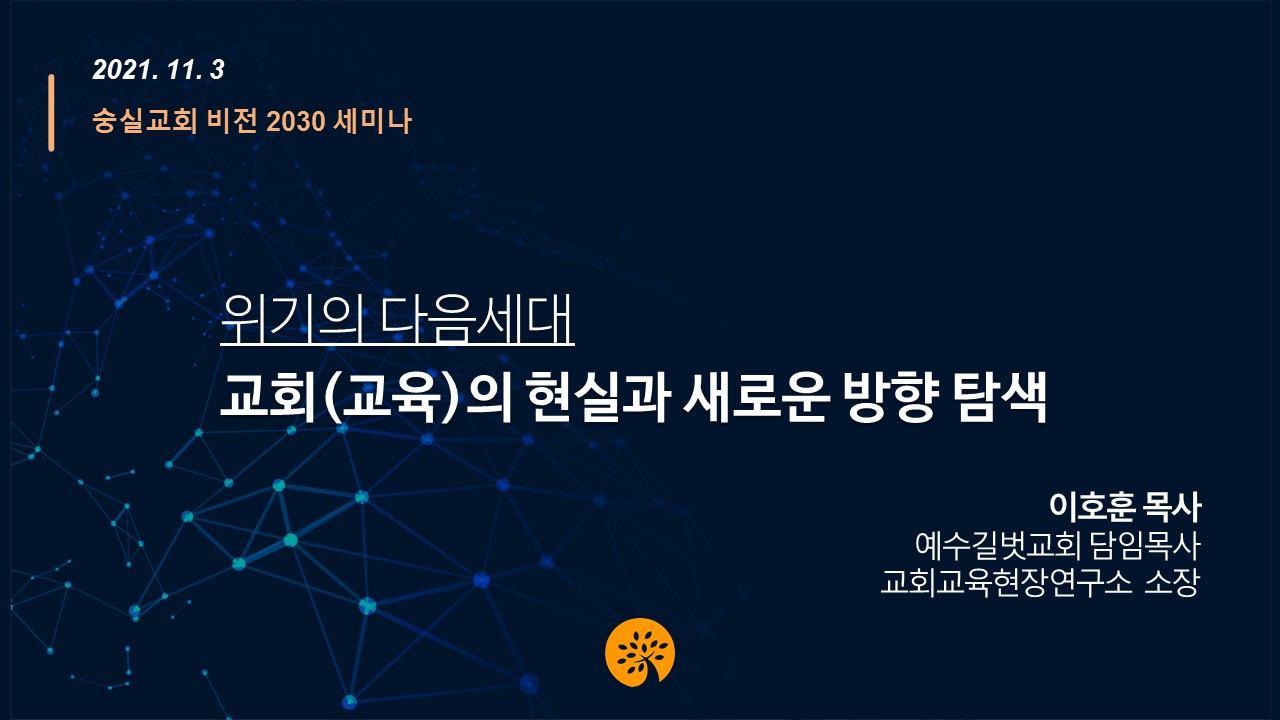 2021. 11. 3

숭실교회 비전 2030 세미나

위기의 다음세대

교회(교육)의 현실과 새로운 방향 탐색

이호훈 목사
예수길벗교회 담임목사
교회교육현장연구소 소장